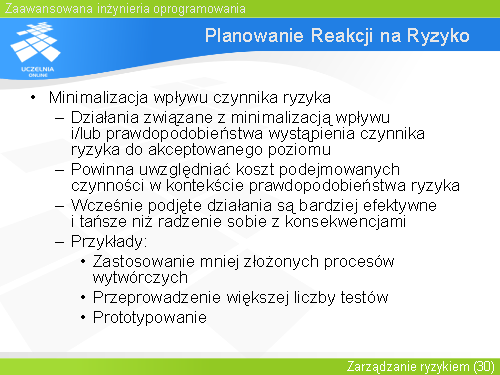 Zaawansowana inżynieria oprogramowania

UCZELNIA ONLINE

Planowanie Reakcji na Ryzyko

• Minimalizacja wpływu czynnika ryzyka
– Działania związane z minimalizacją wpływu i/lub prawdopodobieństwa wystąpienia czynnika ryzyka do akceptowanego poziomu
– Powinna uwzględniać koszt podejmowanych czynności w kontekście prawdopodobieństwa ryzyka
– Wcześnie podjęte działania są bardziej efektywne i tańsze niż radzenie sobie z konsekwencjami
– Przykłady:
• Zastosowanie mniej złożonych procesów wytwórczych
• Przeprowadzenie większej liczby testów
• Prototypowanie

Zarządzanie ryzykiem (30)